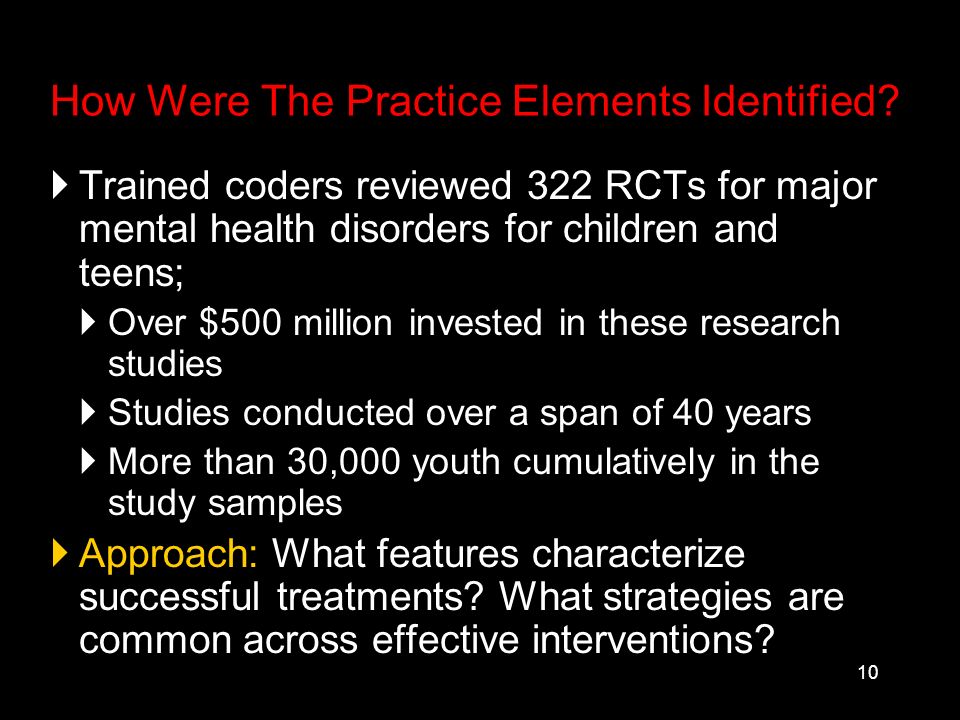 How Were The Practice Elements Identified?

Trained coders reviewed 322 RCTs for major mental health disorders for children and teens;

Over \$500 million invested in these research studies

Studies conducted over a span of 40 years

More than 30,000 youth cumulatively in the study samples

Approach: What features characterize successful treatments? What strategies are common across effective interventions?

10